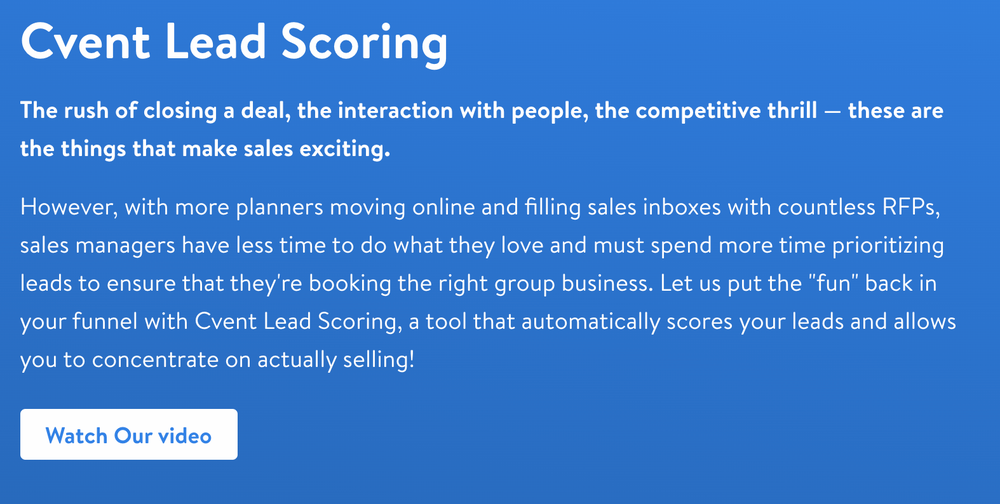 Cvent Lead Scoring

The rush of closing a deal, the interaction with people, the competitive thrill — these are the things that make sales exciting.

However, with more planners moving online and filling sales inboxes with countless RFPs, sales managers have less time to do what they love and must spend more time prioritizing leads to ensure that they're booking the right group business. Let us put the "fun" back in your funnel with Cvent Lead Scoring, a tool that automatically scores your leads and allows you to concentrate on actually selling!

Watch Our video